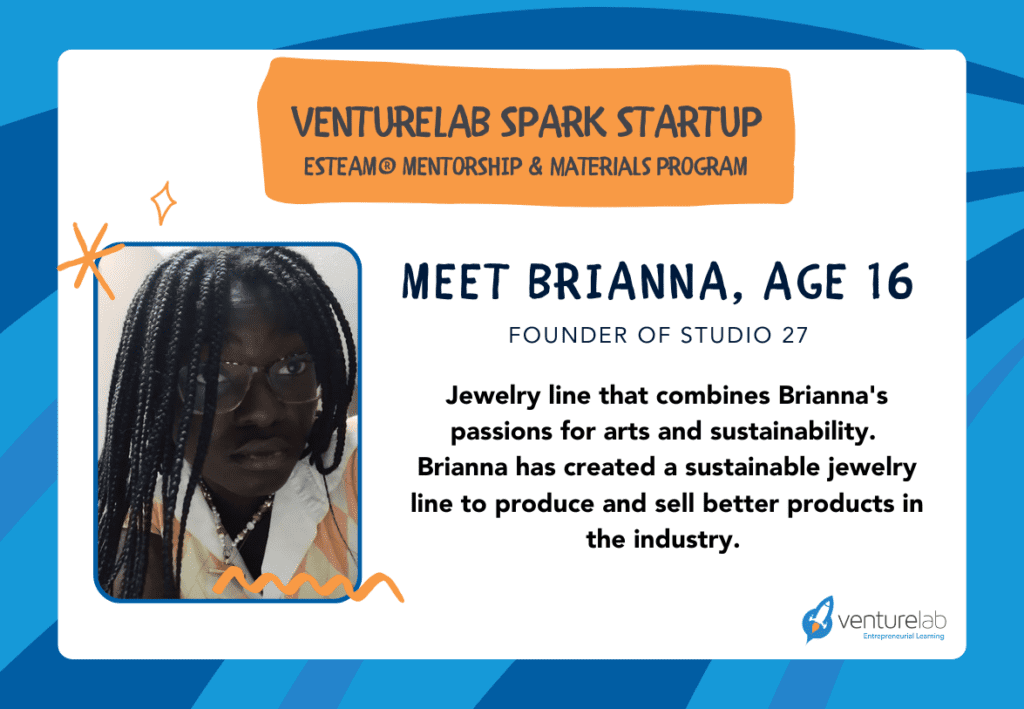 VENTURELAB SPARK STARTUP
ESTEAM® MENTORSHIP & MATERIALS PROGRAM

MEET BRIANNA, AGE 16

FOUNDER OF STUDIO 27

Jewelry line that combines Brianna's passions for arts and sustainability. Brianna has created a sustainable jewelry line to produce and sell better products in the industry.

venturelab
Entrepreneurial Learning